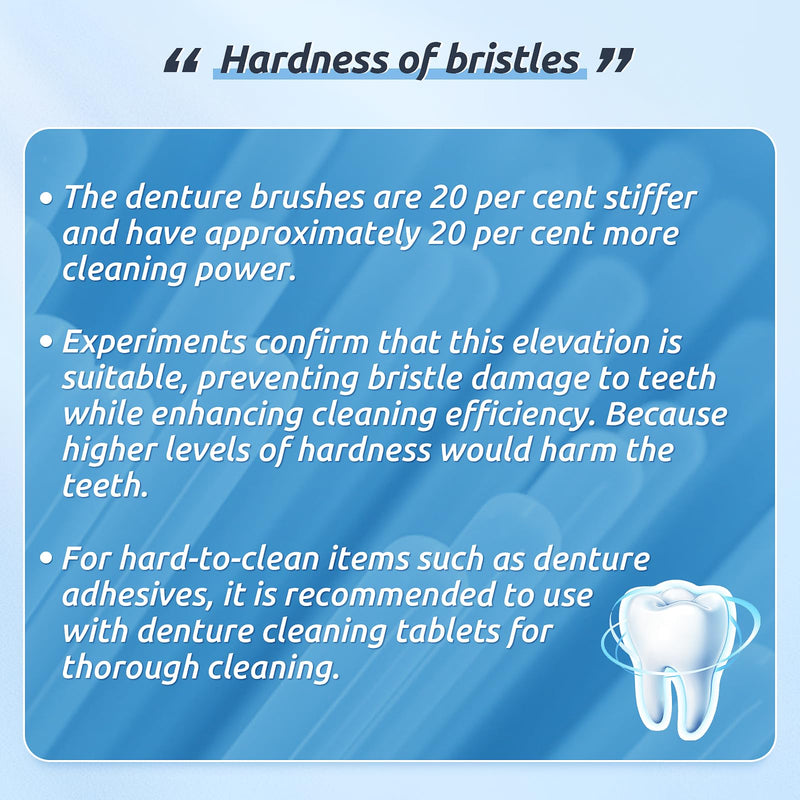 “ Hardness of bristles ”

• The denture brushes are 20 per cent stiffer and have approximately 20 per cent more cleaning power.

• Experiments confirm that this elevation is suitable, preventing bristle damage to teeth while enhancing cleaning efficiency. Because higher levels of hardness would harm the teeth.

• For hard-to-clean items such as denture adhesives, it is recommended to use with denture cleaning tablets for thorough cleaning.